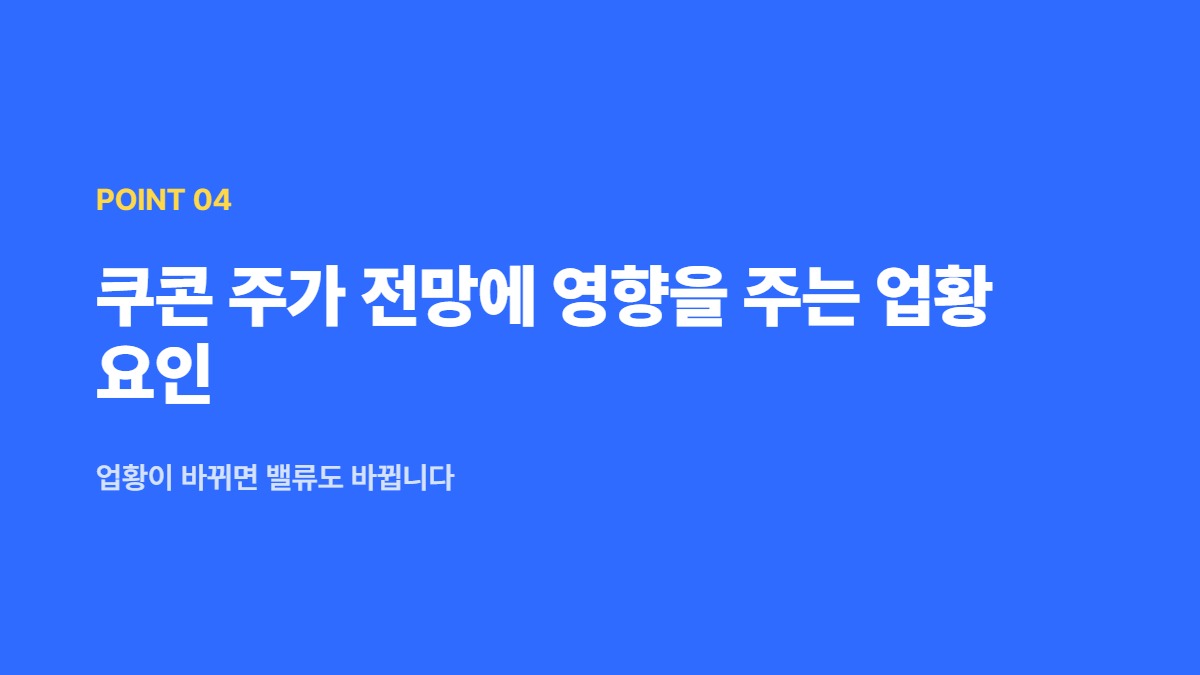 POINT 04

쿠콘 주가 전망에 영향을 주는 업황 요인

업황이 바뀌면 밸류도 바뀝니다